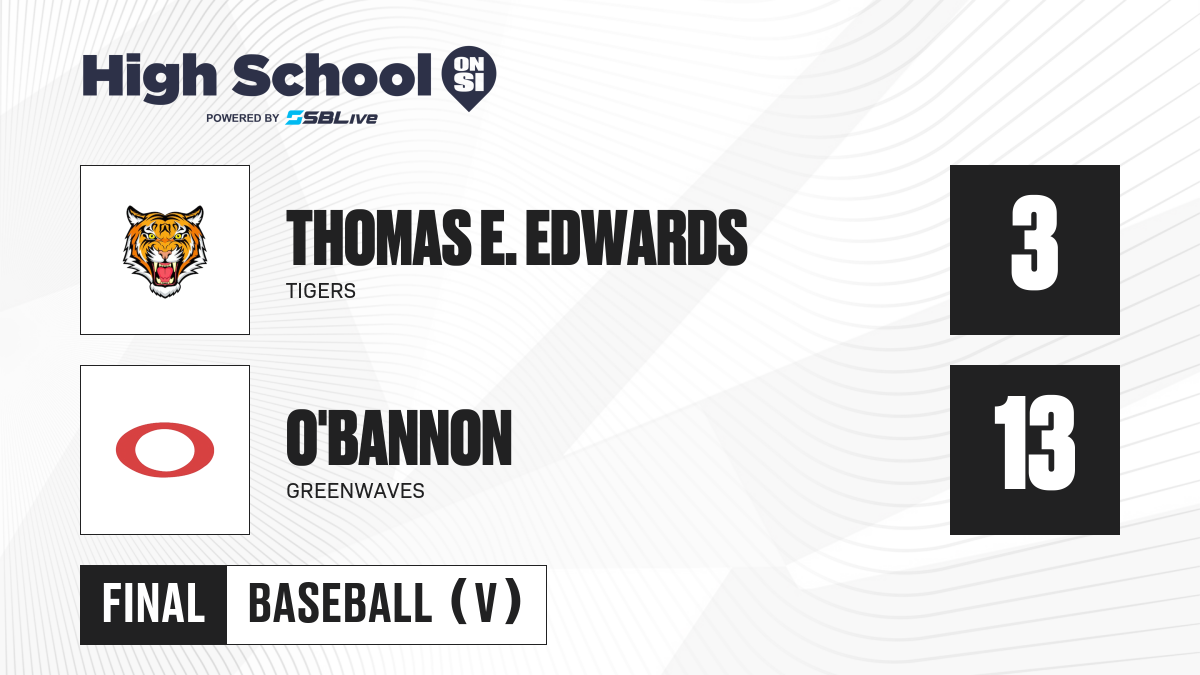 High School ON SI
POWERED BY SBLive

THOMAS E. EDWARDS
TIGERS

3

O'BANNON
GREENWAVES

13

FINAL BASEBALL (V)